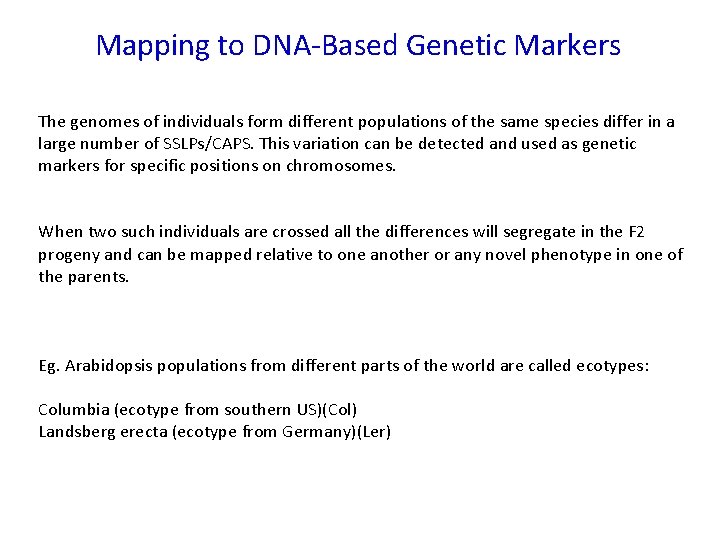 Mapping to DNA-Based Genetic Markers

The genomes of individuals form different populations of the same species differ in a large number of SSLPs/CAPS. This variation can be detected and used as genetic markers for specific positions on chromosomes.

When two such individuals are crossed all the differences will segregate in the F2 progeny and can be mapped relative to one another or any novel phenotype in one of the parents.

Eg. Arabidopsis populations from different parts of the world are called ecotypes:

Columbia (ecotype from southern US)(Col)
Landsberg erecta (ecotype from Germany)(Ler)